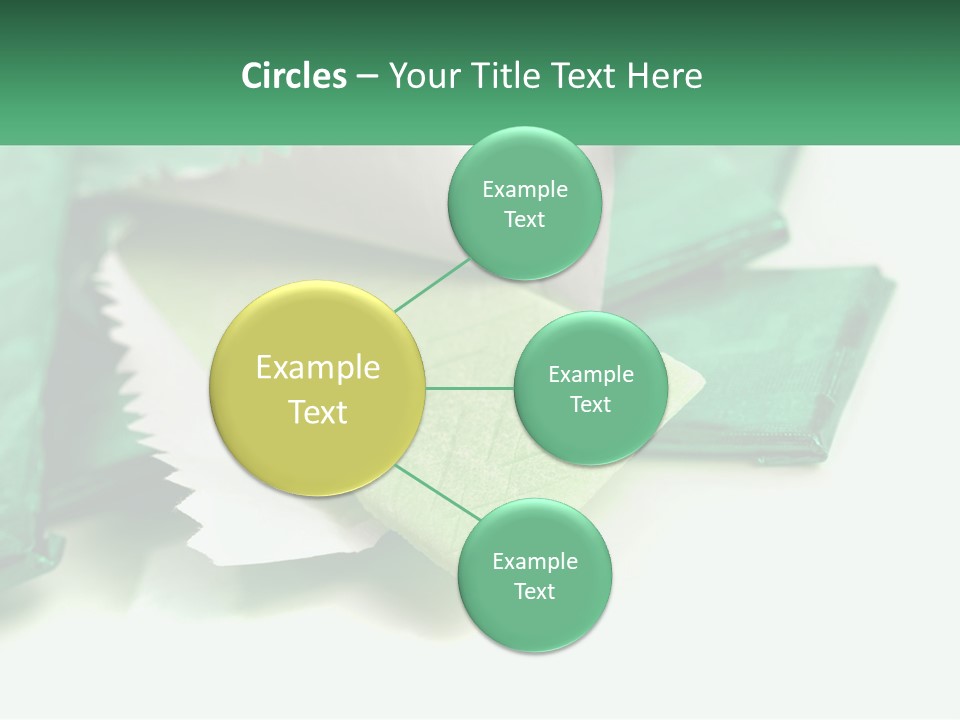 Circles – Your Title Text Here

Example Text

Example Text

Example Text

Example Text